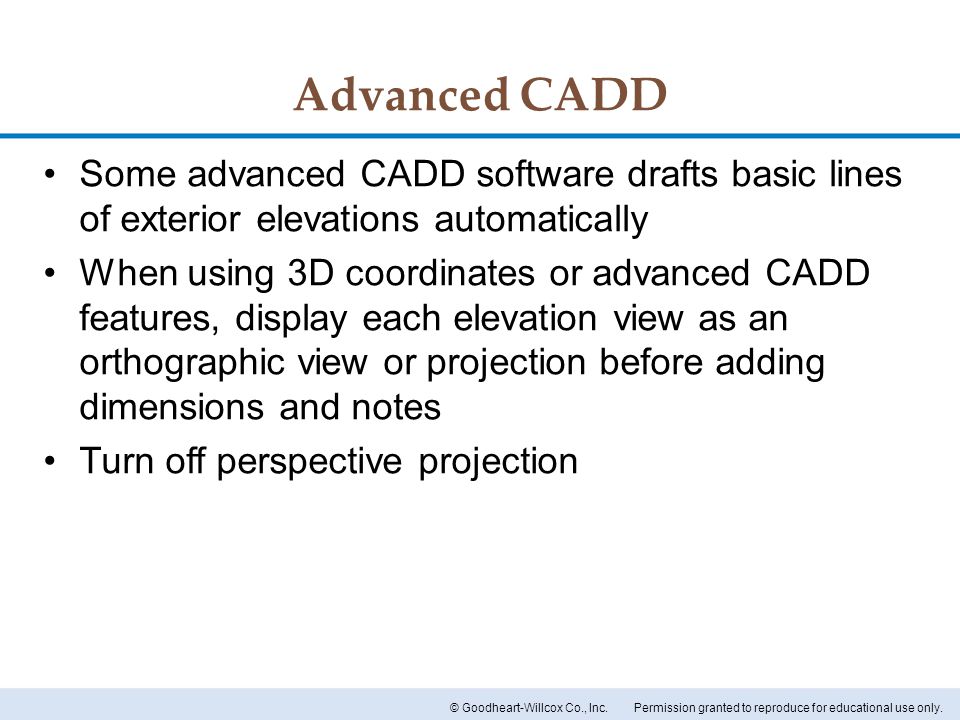 Advanced CADD

• Some advanced CADD software drafts basic lines of exterior elevations automatically

• When using 3D coordinates or advanced CADD features, display each elevation view as an orthographic view or projection before adding dimensions and notes

• Turn off perspective projection

© Goodheart-Willcox Co., Inc. Permission granted to reproduce for educational use only.